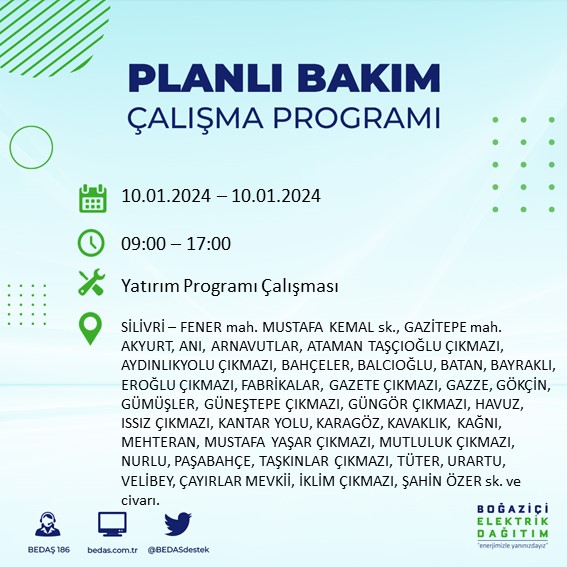 PLANLI BAKIM
ÇALIŞMA PROGRAMI

10.01.2024 – 10.01.2024

09:00 – 17:00

Yatırım Programı Çalışması

SİLİVRİ – FENER mah. MUSTAFA KEMAL sk., GAZİTEPE mah. AKYURT, ANI, ARNAVUTLAR, ATAMAN TAŞÇIOĞLU ÇIKMAZI, AYDINLIKYOLU ÇIKMAZI, BAHÇELER, BALCIOĞLU, BATAN, BAYRAKLI, EROĞLU ÇIKMAZI, FABRİKALAR, GAZETE ÇIKMAZI, GAZZE, GÖKÇİN, GÜMÜŞLER, GÜNEŞTEPE ÇIKMAZI, GÜNGÖR ÇIKMAZI, HAVUZ, ISSIZ ÇIKMAZI, KANTAR YOLU, KARAGÖZ, KAVAKLIK, KAĞNI, MEHTERAN, MUSTAFA YAŞAR ÇIKMAZI, MUTLULUK ÇIKMAZI, NURLU, PAŞABAHÇE, TAŞKINLAR ÇIKMAZI, TÜTER, URARTU, VELİBEY, ÇAYIRLAR MEVKİİ, İKLİM ÇIKMAZI, ŞAHİN ÖZER sk. ve civarı.

BEDAŞ 186 bedas.com.tr @BEDASdestek

BOĞAZİÇİ ELEKTRİK DAĞITIM
"enerjimizle yanınızdayız"